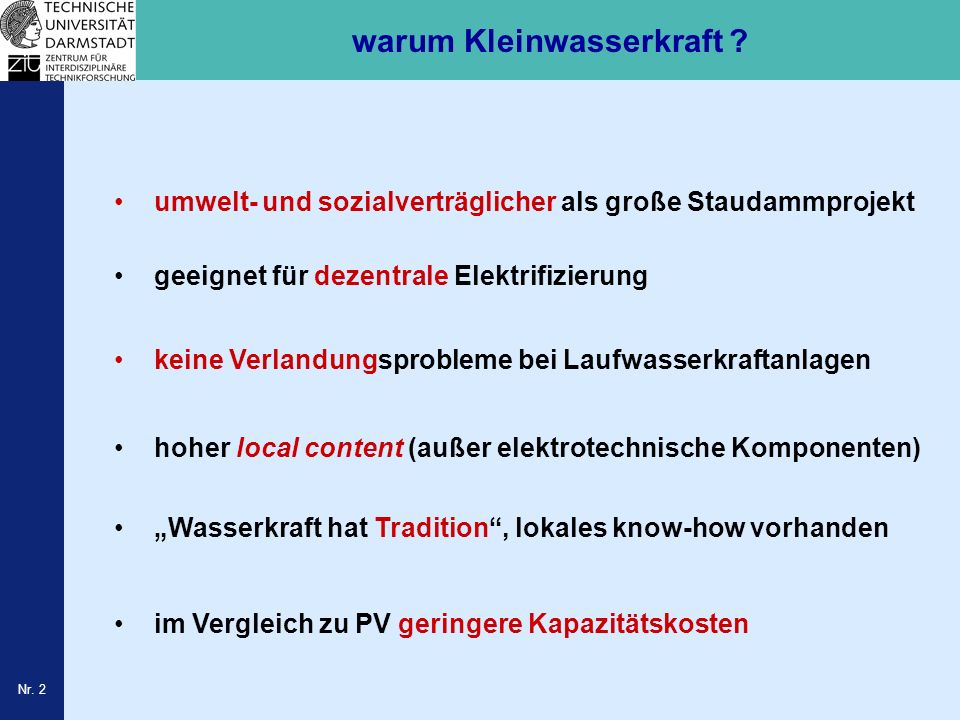 TECHNISCHE UNIVERSITÄT DARMSTADT

ZIT ZENTRUM FÜR INTERDISZIPLINÄRE TECHNIKFORSCHUNG

warum Kleinwasserkraft ?

• umwelt- und sozialverträglicher als große Staudammprojekt

• geeignet für dezentrale Elektrifizierung

• keine Verlandungsprobleme bei Laufwasserkraftanlagen

• hoher local content (außer elektrotechnische Komponenten)

• „Wasserkraft hat Tradition“, lokales know-how vorhanden

• im Vergleich zu PV geringere Kapazitätskosten

Nr. 2